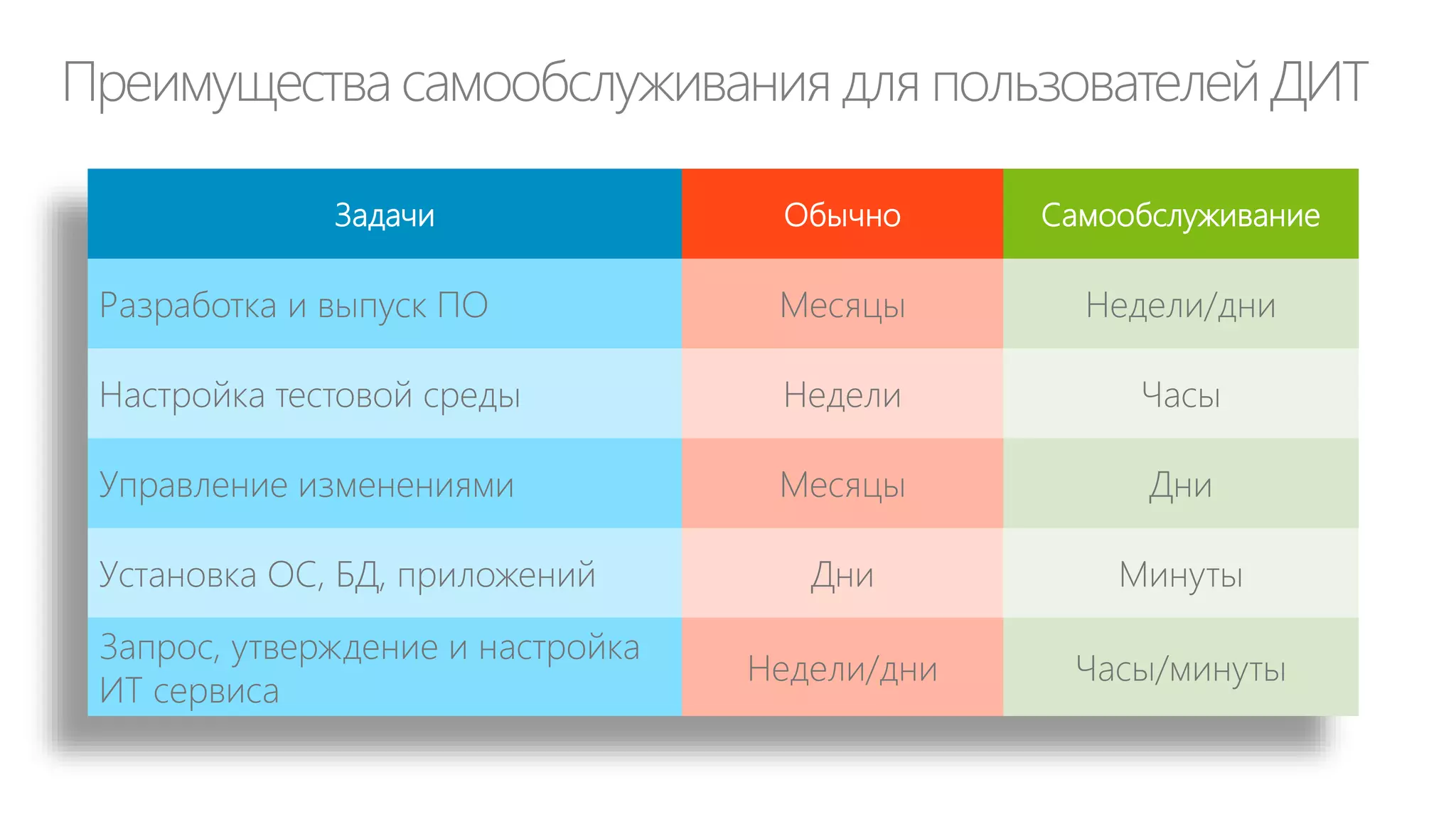 Преимущества самообслуживания для пользователей ДИТ

| Задачи | Обычно | Самообслуживание |
|---|---|---|
| Разработка и выпуск ПО | Месяцы | Недели/дни |
| Настройка тестовой среды | Недели | Часы |
| Управление изменениями | Месяцы | Дни |
| Установка ОС, БД, приложений | Дни | Минуты |
| Запрос, утверждение и настройка ИТ сервиса | Недели/дни | Часы/минуты |